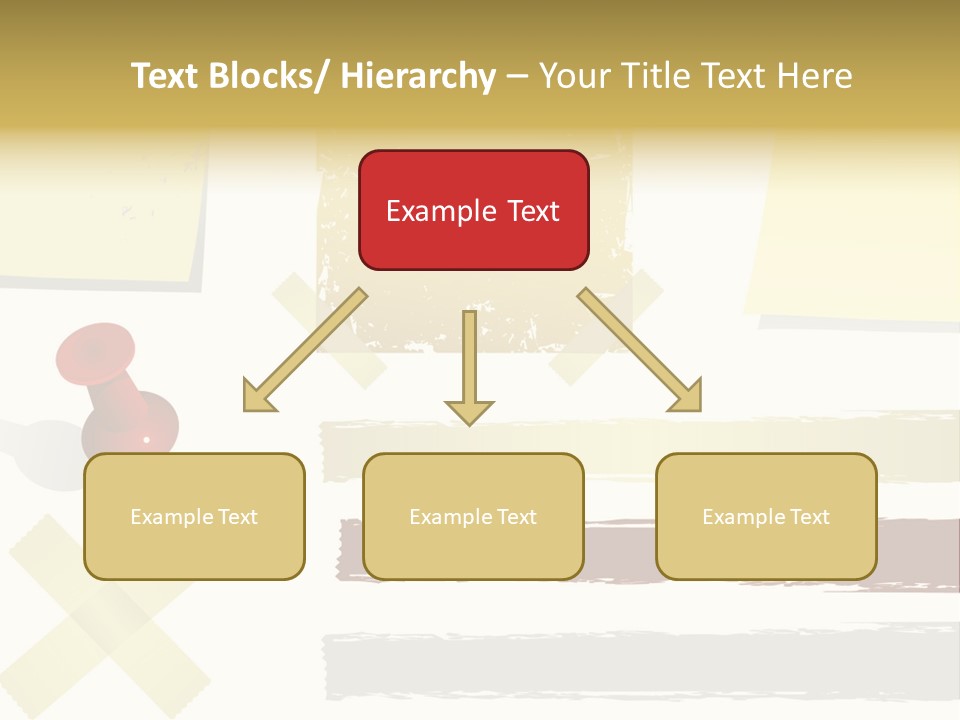 Text Blocks/ Hierarchy – Your Title Text Here

Example Text

Example Text

Example Text

Example Text